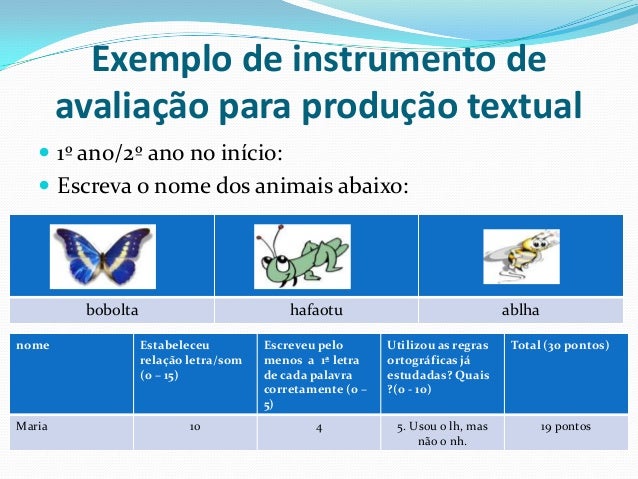 Exemplo de instrumento de avaliação para produção textual

1º ano/2º ano no início:

Escreva o nome dos animais abaixo:

| | | |
|---|---|---|
| bobolta | hafaotu | ablha |

| nome | Estabeleceu relação letra/som (0 – 15) | Escreveu pelo menos a 1ª letra de cada palavra corretamente (0 – 5) | Utilizou as regras ortográficas já estudadas? Quais ?(0 - 10) | Total (30 pontos) |
|---|---|---|---|---|
| Maria | 10 | 4 | 5. Usou o lh, mas não o nh. | 19 pontos |